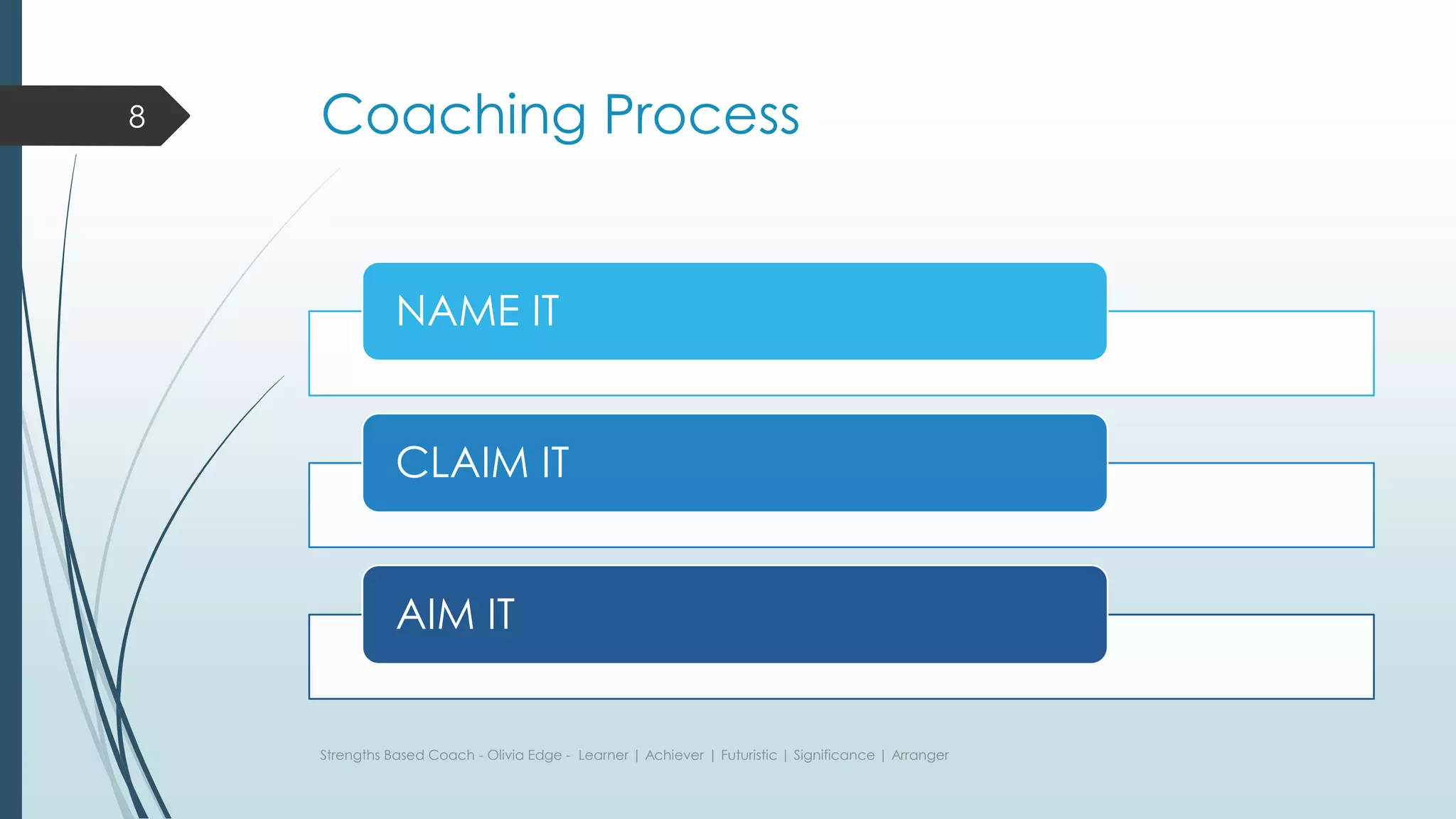 8

Coaching Process

NAME IT

CLAIM IT

AIM IT

Strengths Based Coach - Olivia Edge - Learner | Achiever | Futuristic | Significance | Arranger